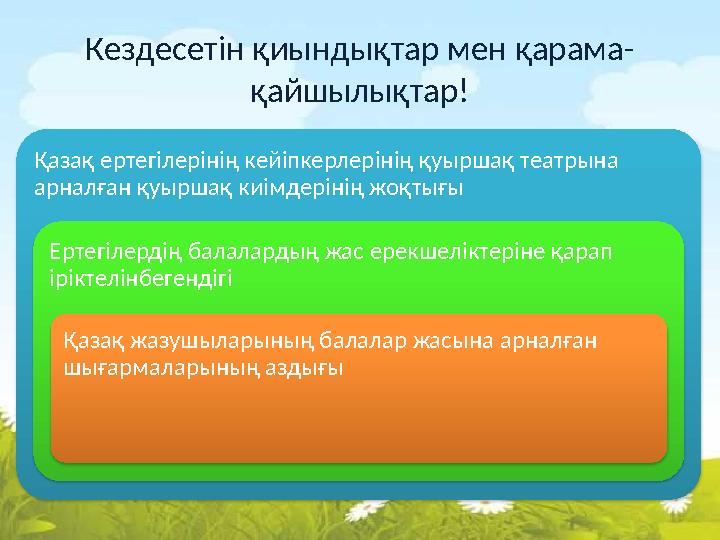 Кездесетін қиындықтар мен қарама-қайшылықтар!

Қазақ ертегілерінің кейіпкерлерінің қуыршақ театрына арналған қуыршақ киімдерінің жоқтығы

Ертегілердің балалардың жас ерекшеліктеріне қарап іріктелінбегендігі

Қазақ жазушыларының балалар жасына арналған шығармаларының аздығы